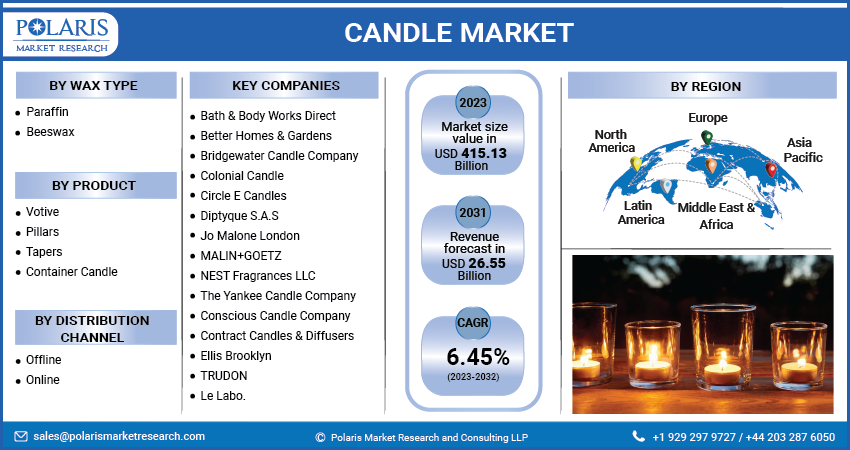 POLARIS
MARKET RESEARCH

CANDLE MARKET

BY WAX TYPE
- Paraffin
- Beeswax

BY PRODUCT
- Votive
- Pillars
- Tapers
- Container Candle

BY DISTRIBUTION CHANNEL
- Offline
- Online

KEY COMPANIES
- Bath & Body Works Direct
- Better Homes & Gardens
- Bridgewater Candle Company
- Colonial Candle
- Circle E Candles
- Diptyque S.A.S
- Jo Malone London
- MALIN+GOETZ
- NEST Fragrances LLC
- The Yankee Candle Company
- Conscious Candle Company
- Contract Candles & Diffusers
- Ellis Brooklyn
- TRUDON
- Le Labo.

2023
Market size value in USD 415.13 Billion

2031
Revenue forecast in USD 26.55 Billion

CAGR
6.45%
(2023-2032)

BY REGION
North America
Europe
Asia Pacific
Latin America
Middle East & Africa

sales@polarismarketresearch.com
© Polaris Market Research and Consulting LLP
+1 929 297 9727 / +44 203 287 6050